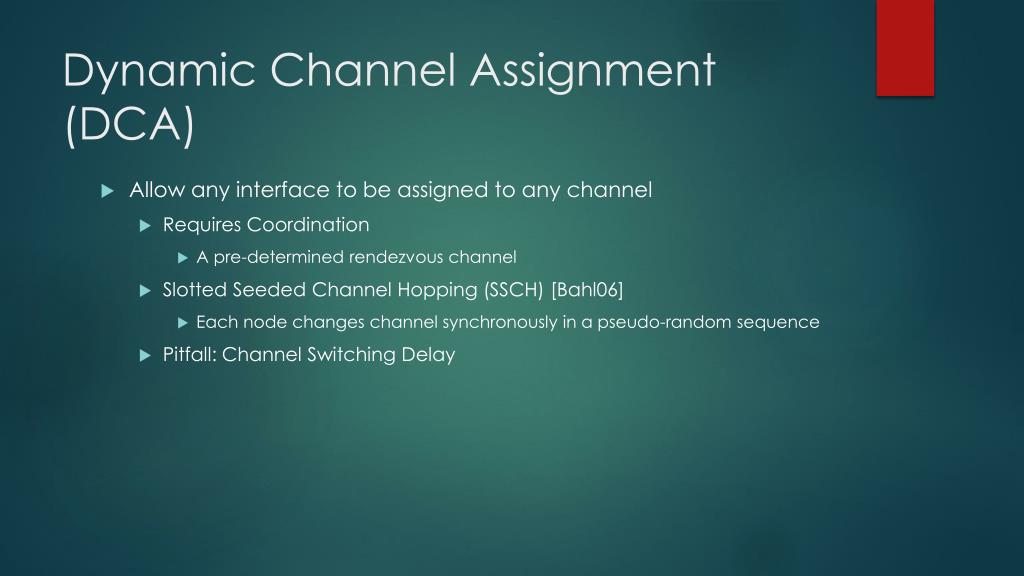 Dynamic Channel Assignment (DCA)

Allow any interface to be assigned to any channel

Requires Coordination

A pre-determined rendezvous channel

Slotted Seeded Channel Hopping (SSCH) [Bahl06]

Each node changes channel synchronously in a pseudo-random sequence

Pitfall: Channel Switching Delay